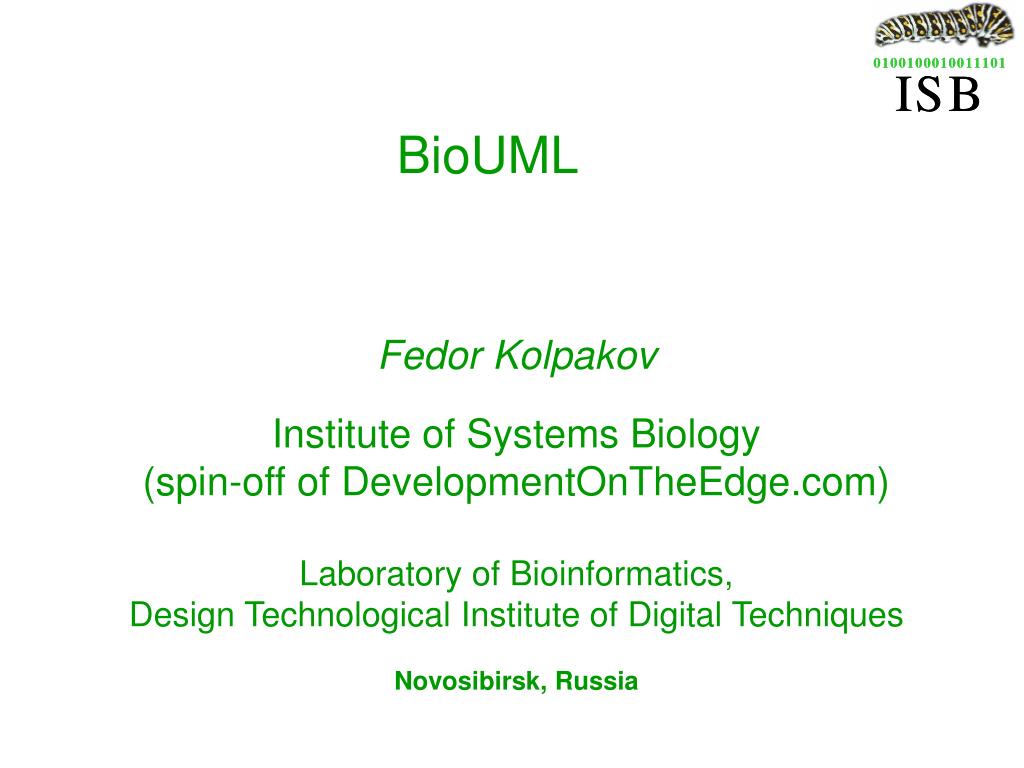 0100100010011101
ISB

BioUML

Fedor Kolpakov

Institute of Systems Biology
(spin-off of DevelopmentOnTheEdge.com)

Laboratory of Bioinformatics,
Design Technological Institute of Digital Techniques

Novosibirsk, Russia